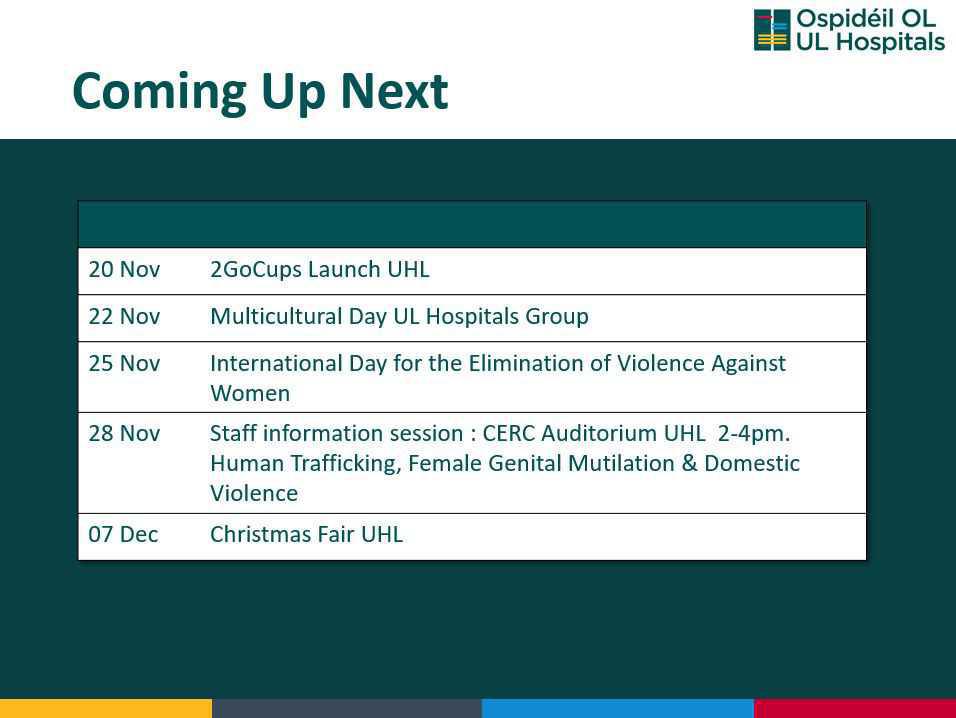 Ospidéil OL
UL Hospitals

Coming Up Next

| | |
|---|---|
| 20 Nov | 2GoCups Launch UHL |
| 22 Nov | Multicultural Day UL Hospitals Group |
| 25 Nov | International Day for the Elimination of Violence Against Women |
| 28 Nov | Staff information session : CERC Auditorium UHL 2-4pm. Human Trafficking, Female Genital Mutilation & Domestic Violence |
| 07 Dec | Christmas Fair UHL |